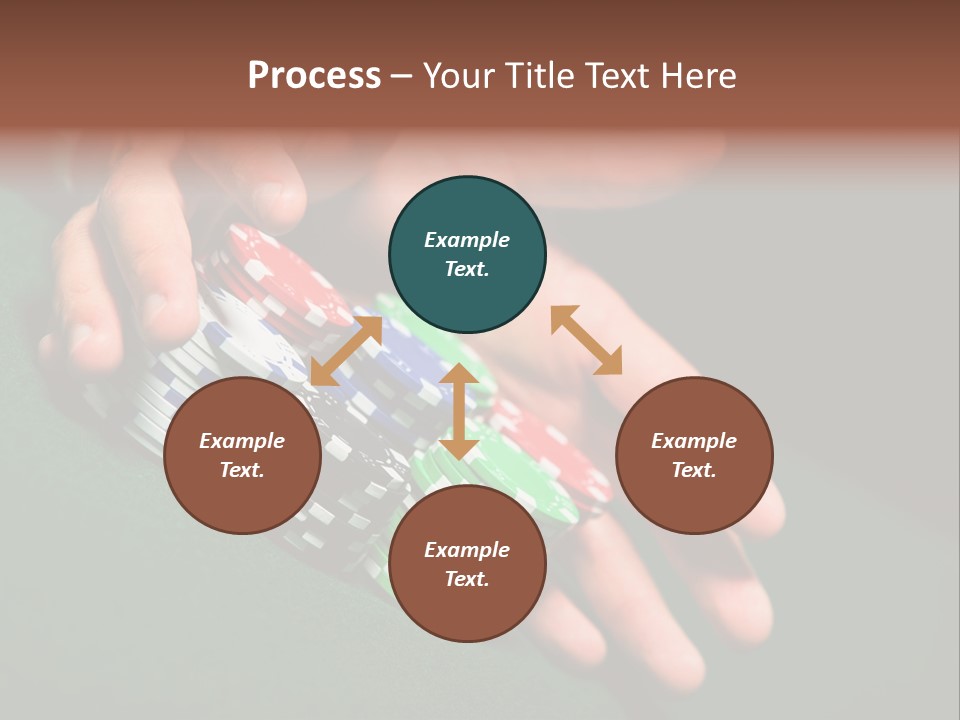 Process – Your Title Text Here

Example Text.

Example Text.

Example Text.

Example Text.